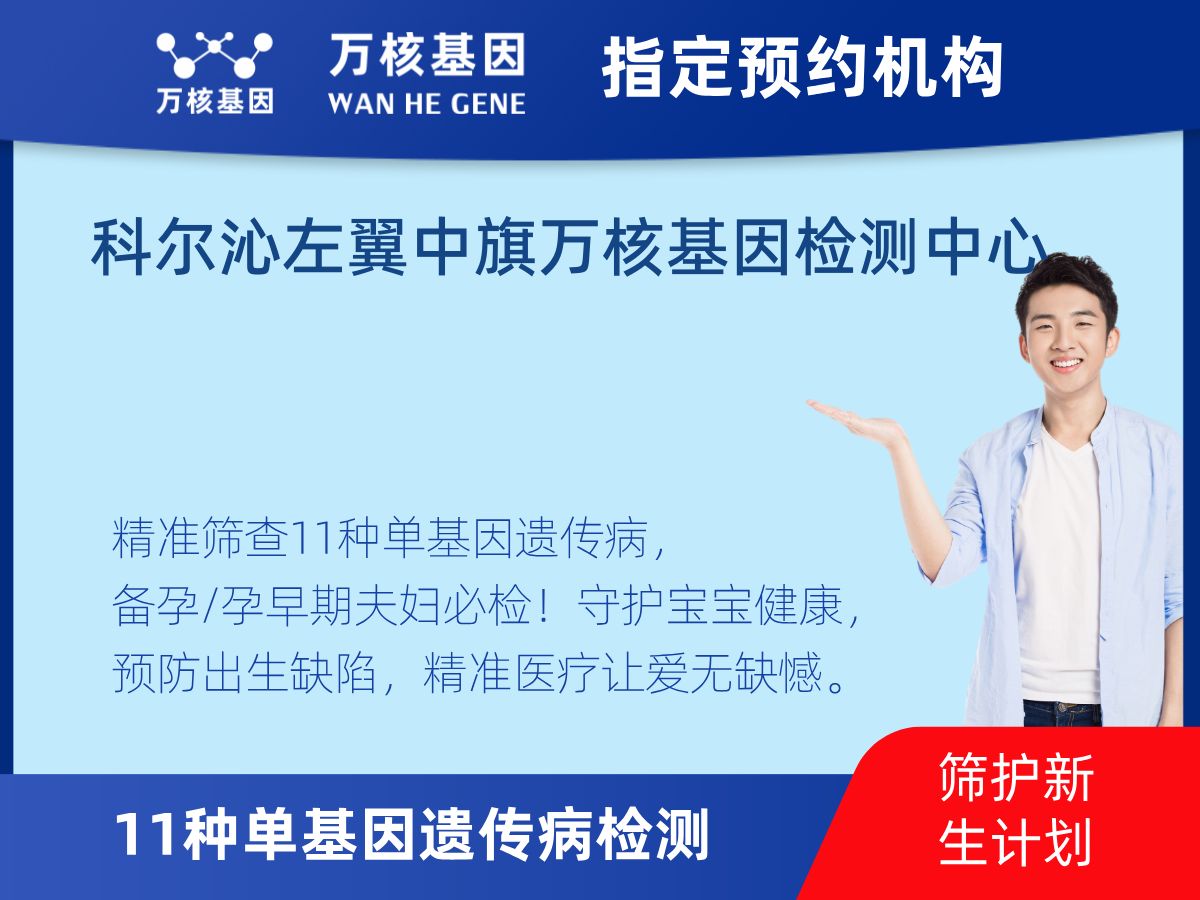 万核基因

万核基因
WAN HE GENE

指定预约机构

科尔沁左翼中旗万核基因检测中心

精准筛查11种单基因遗传病，
备孕/孕早期夫妇必检！守护宝宝健康，
预防出生缺陷，精准医疗让爱无缺憾。

11种单基因遗传病检测

筛护新生计划